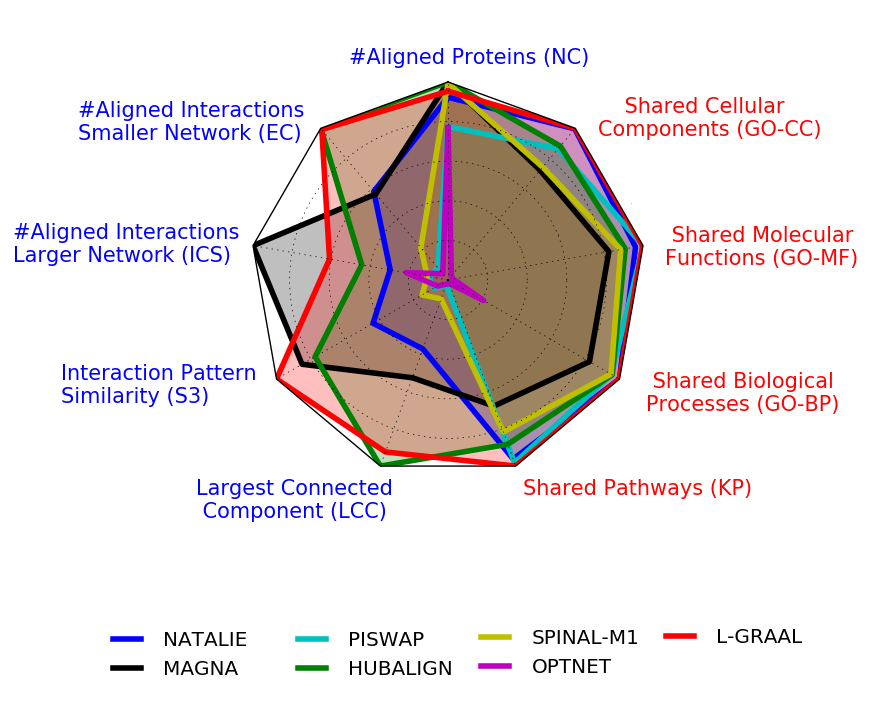 #Aligned Proteins (NC)

Shared Cellular Components (GO-CC)

Shared Molecular Functions (GO-MF)

Shared Biological Processes (GO-BP)

Shared Pathways (KP)

Largest Connected Component (LCC)

Interaction Pattern Similarity (S3)

#Aligned Interactions Larger Network (ICS)

#Aligned Interactions Smaller Network (EC)

NATALIE
MAGNA
PISWAP
HUBALIGN
SPINAL-M1
OPTNET
L-GRAAL